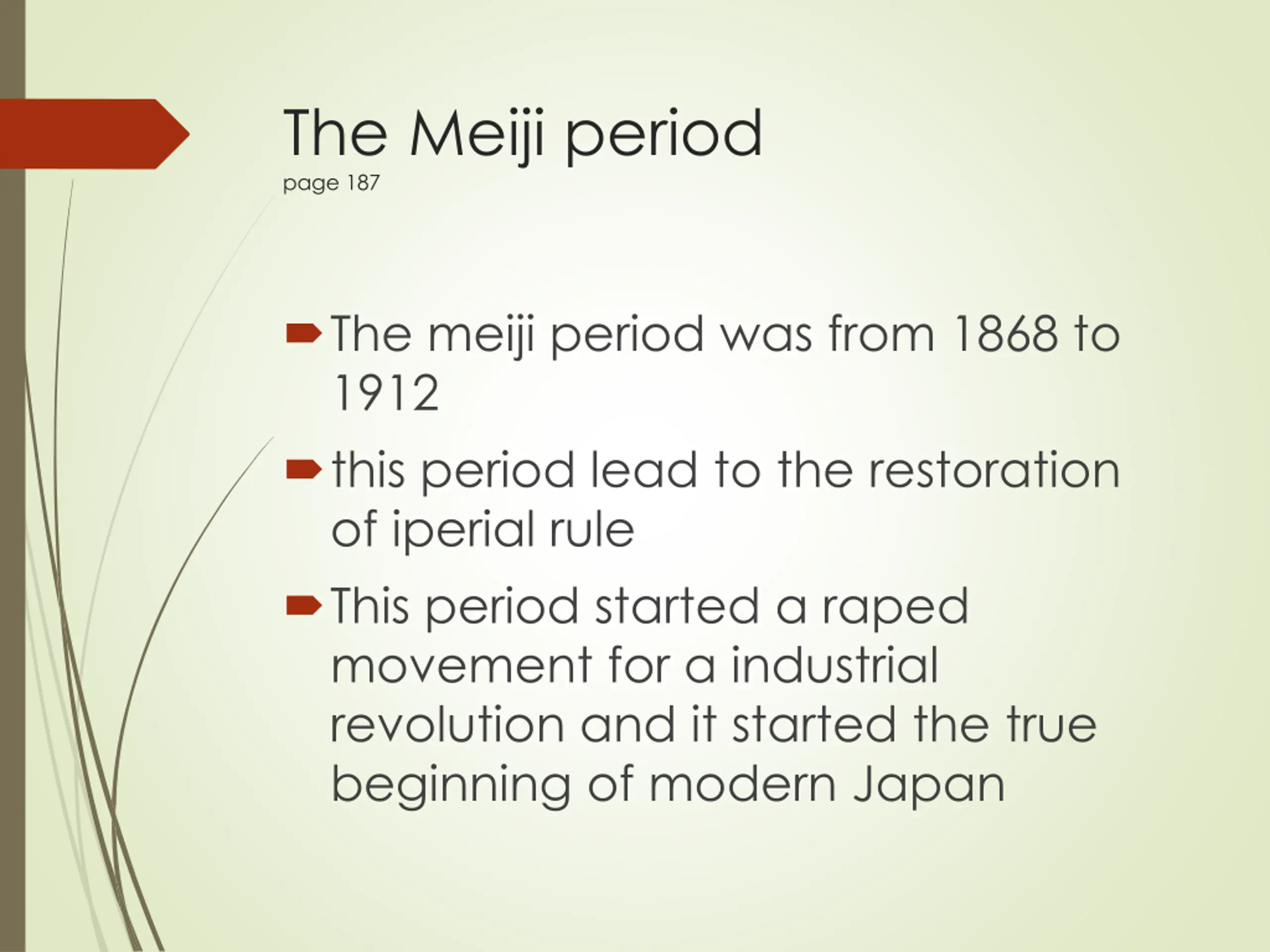 The Meiji period
page 187

The meiji period was from 1868 to 1912

this period lead to the restoration of iperial rule

This period started a raped movement for a industrial revolution and it started the true beginning of modern Japan